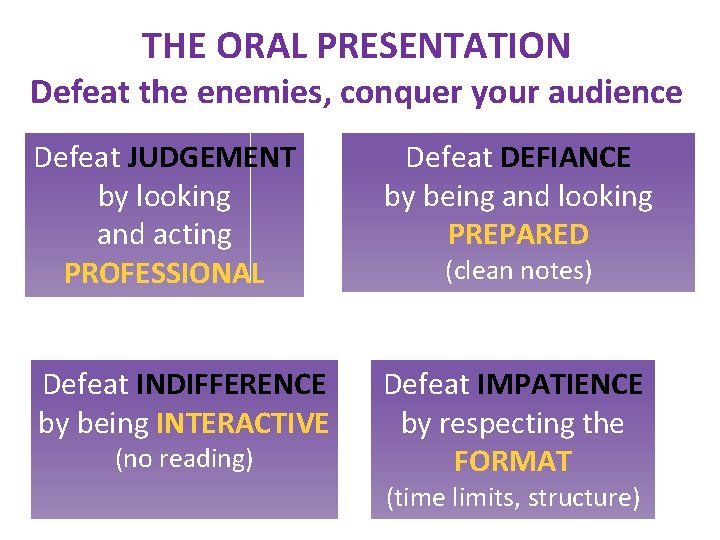 THE ORAL PRESENTATION
Defeat the enemies, conquer your audience

Defeat JUDGEMENT by looking and acting PROFESSIONAL

Defeat DEFIANCE by being and looking PREPARED (clean notes)

Defeat INDIFFERENCE by being INTERACTIVE (no reading)

Defeat IMPATIENCE by respecting the FORMAT (time limits, structure)